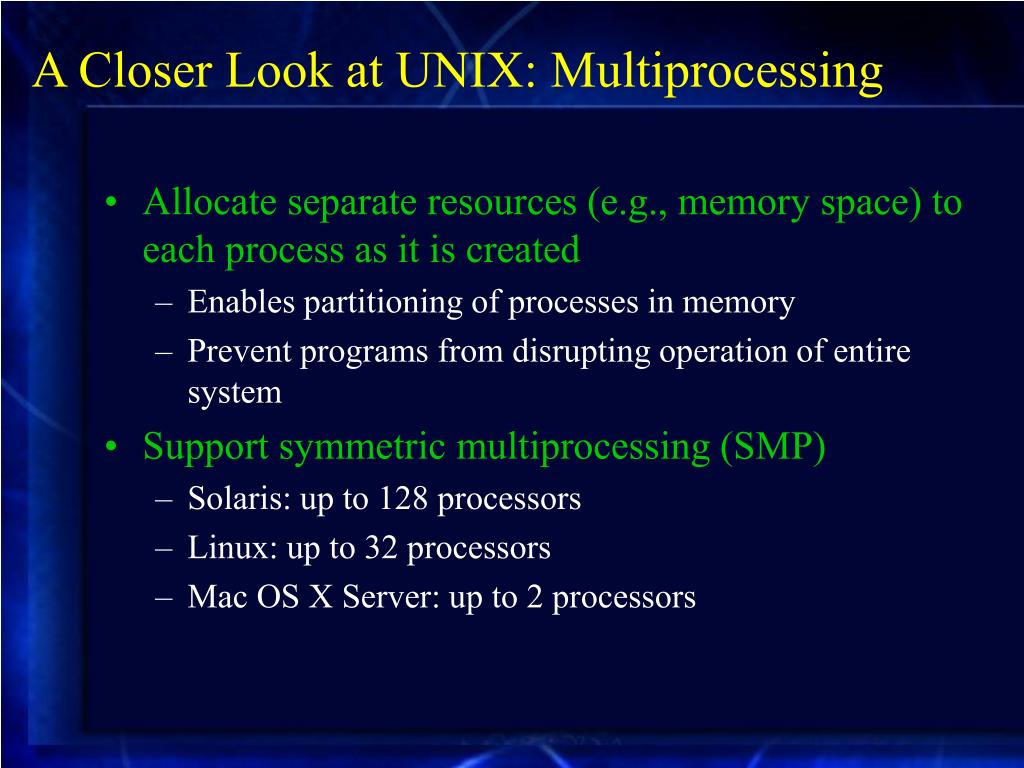 A Closer Look at UNIX: Multiprocessing

• Allocate separate resources (e.g., memory space) to each process as it is created
– Enables partitioning of processes in memory
– Prevent programs from disrupting operation of entire system
• Support symmetric multiprocessing (SMP)
– Solaris: up to 128 processors
– Linux: up to 32 processors
– Mac OS X Server: up to 2 processors